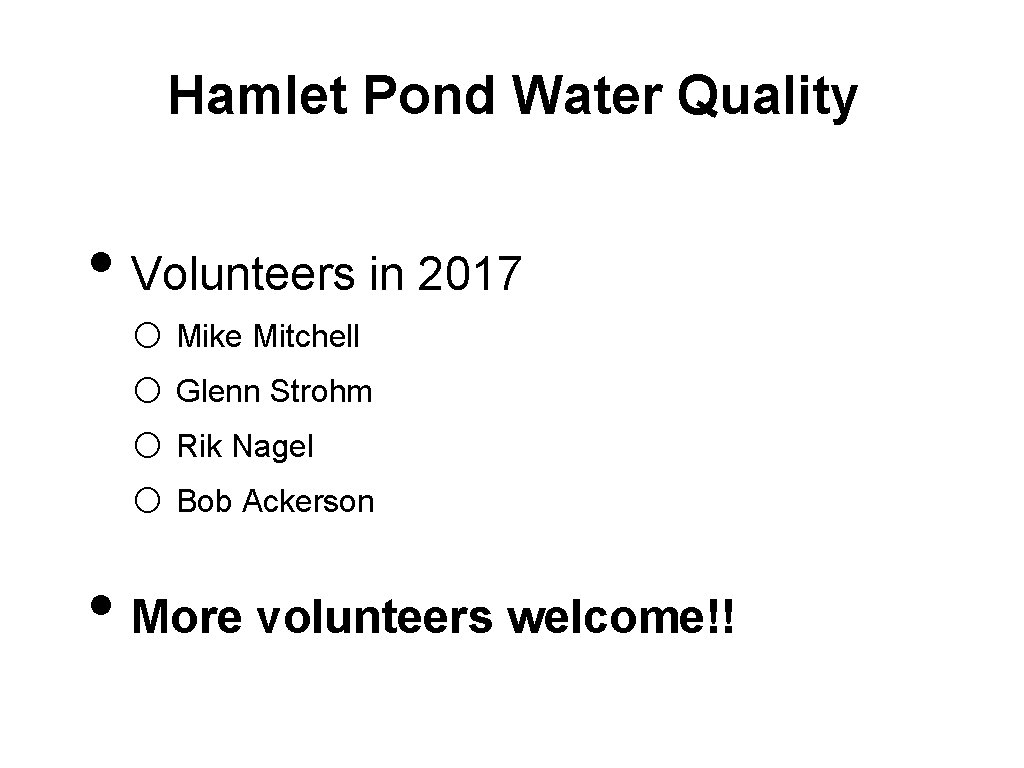 Hamlet Pond Water Quality

• Volunteers in 2017
○ Mike Mitchell
○ Glenn Strohm
○ Rik Nagel
○ Bob Ackerson

• More volunteers welcome!!